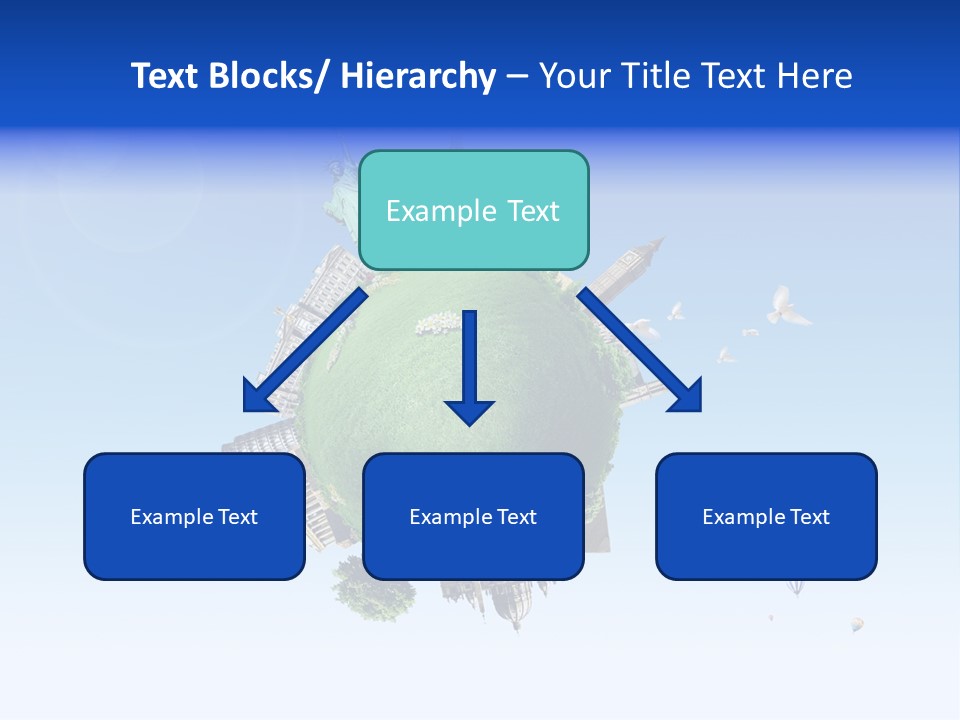 Text Blocks/ Hierarchy – Your Title Text Here

Example Text

Example Text

Example Text

Example Text